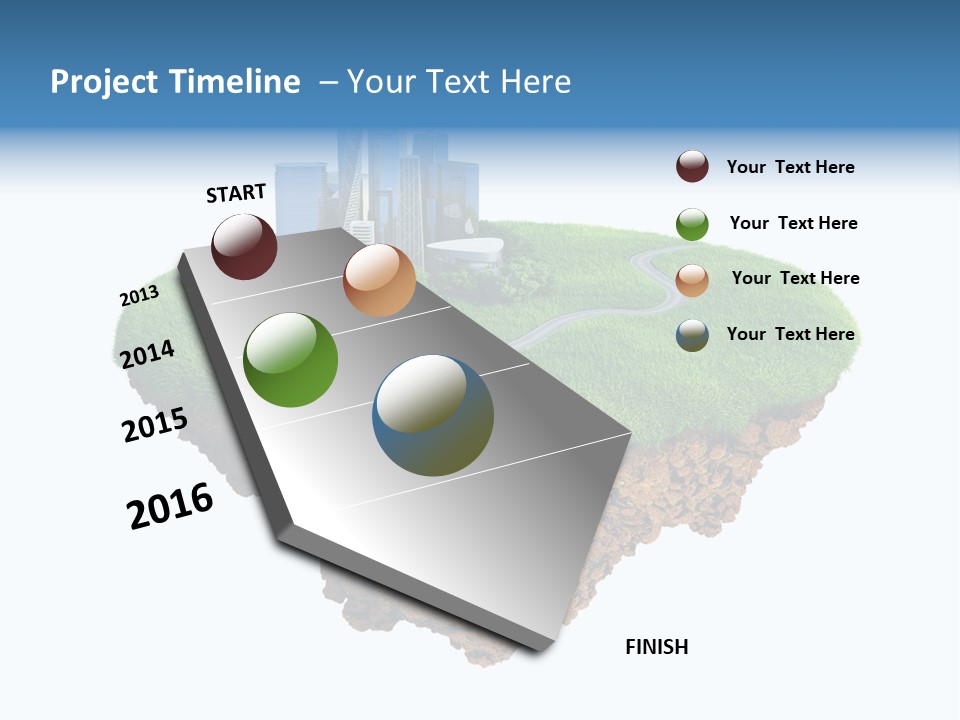 Project Timeline – Your Text Here

START

2013

2014

2015

2016

FINISH

Your Text Here

Your Text Here

Your Text Here

Your Text Here